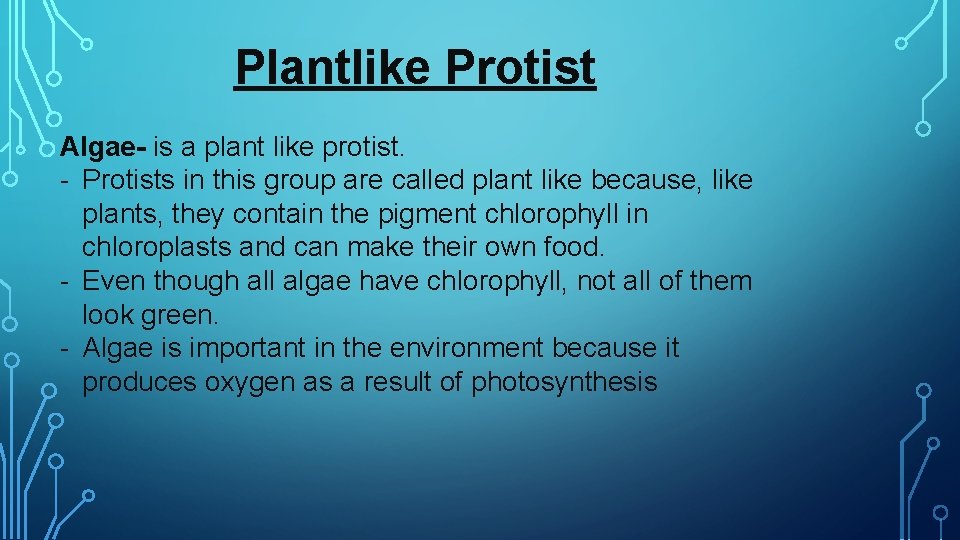 Plantlike Protist

Algae- is a plant like protist.
- Protists in this group are called plant like because, like plants, they contain the pigment chlorophyll in chloroplasts and can make their own food.
- Even though all algae have chlorophyll, not all of them look green.
- Algae is important in the environment because it produces oxygen as a result of photosynthesis